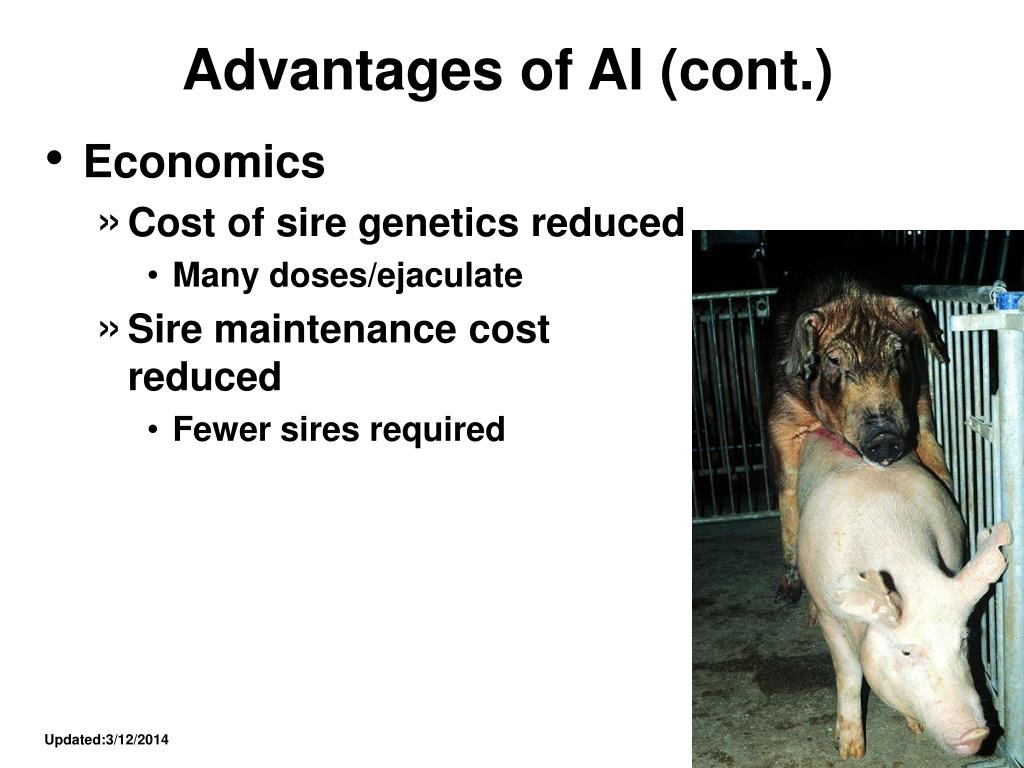 Advantages of AI (cont.)

• Economics

» Cost of sire genetics reduced

• Many doses/ejaculate

» Sire maintenance cost reduced

• Fewer sires required

Updated:3/12/2014